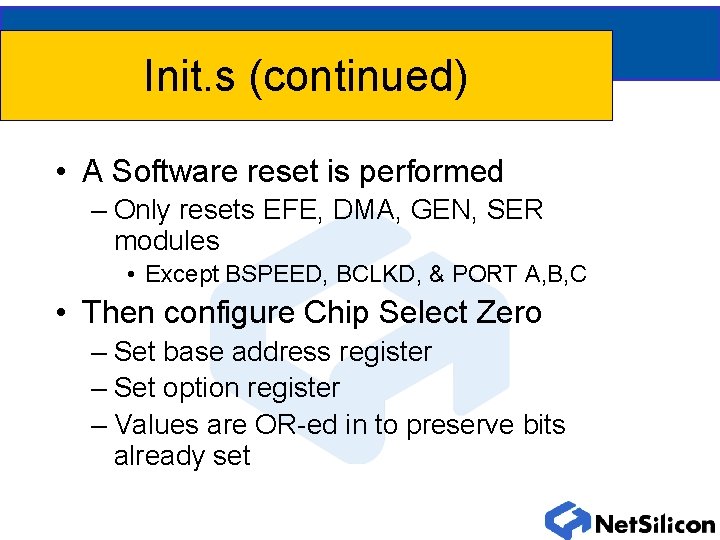 Init.s (continued)

• A Software reset is performed
– Only resets EFE, DMA, GEN, SER modules
• Except BSPEED, BCLKD, & PORT A,B,C

• Then configure Chip Select Zero
– Set base address register
– Set option register
– Values are OR-ed in to preserve bits already set

NetSilicon